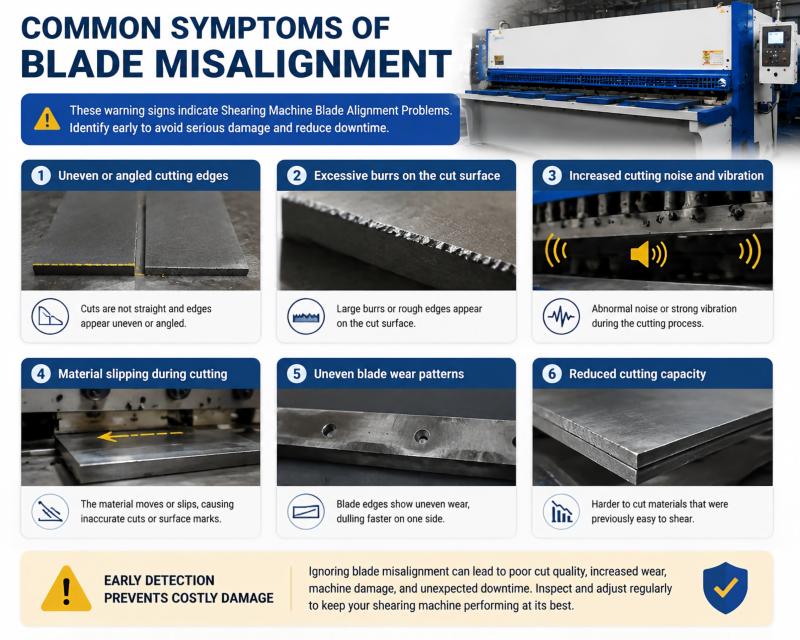 COMMON SYMPTOMS OF
BLADE MISALIGNMENT

These warning signs indicate Shearing Machine Blade Alignment Problems. Identify early to avoid serious damage and reduce downtime.

1 Uneven or angled cutting edges

Cuts are not straight and edges appear uneven or angled.

2 Excessive burrs on the cut surface

Large burrs or rough edges appear on the cut surface.

3 Increased cutting noise and vibration

Abnormal noise or strong vibration during the cutting process.

4 Material slipping during cutting

The material moves or slips, causing inaccurate cuts or surface marks.

5 Uneven blade wear patterns

Blade edges show uneven wear, dulling faster on one side.

6 Reduced cutting capacity

Harder to cut materials that were previously easy to shear.

EARLY DETECTION PREVENTS COSTLY DAMAGE

Ignoring blade misalignment can lead to poor cut quality, increased wear, machine damage, and unexpected downtime. Inspect and adjust regularly to keep your shearing machine performing at its best.